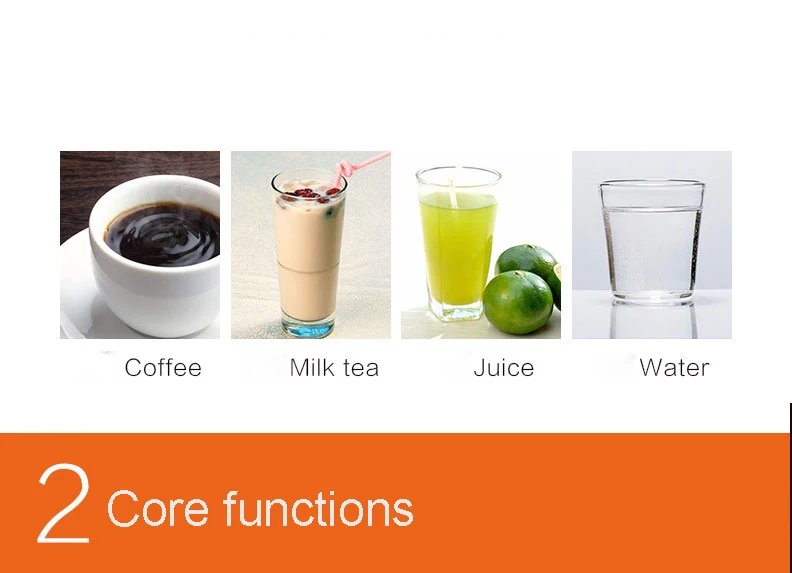 Coffee Milk tea Juice Water

2 Core functions